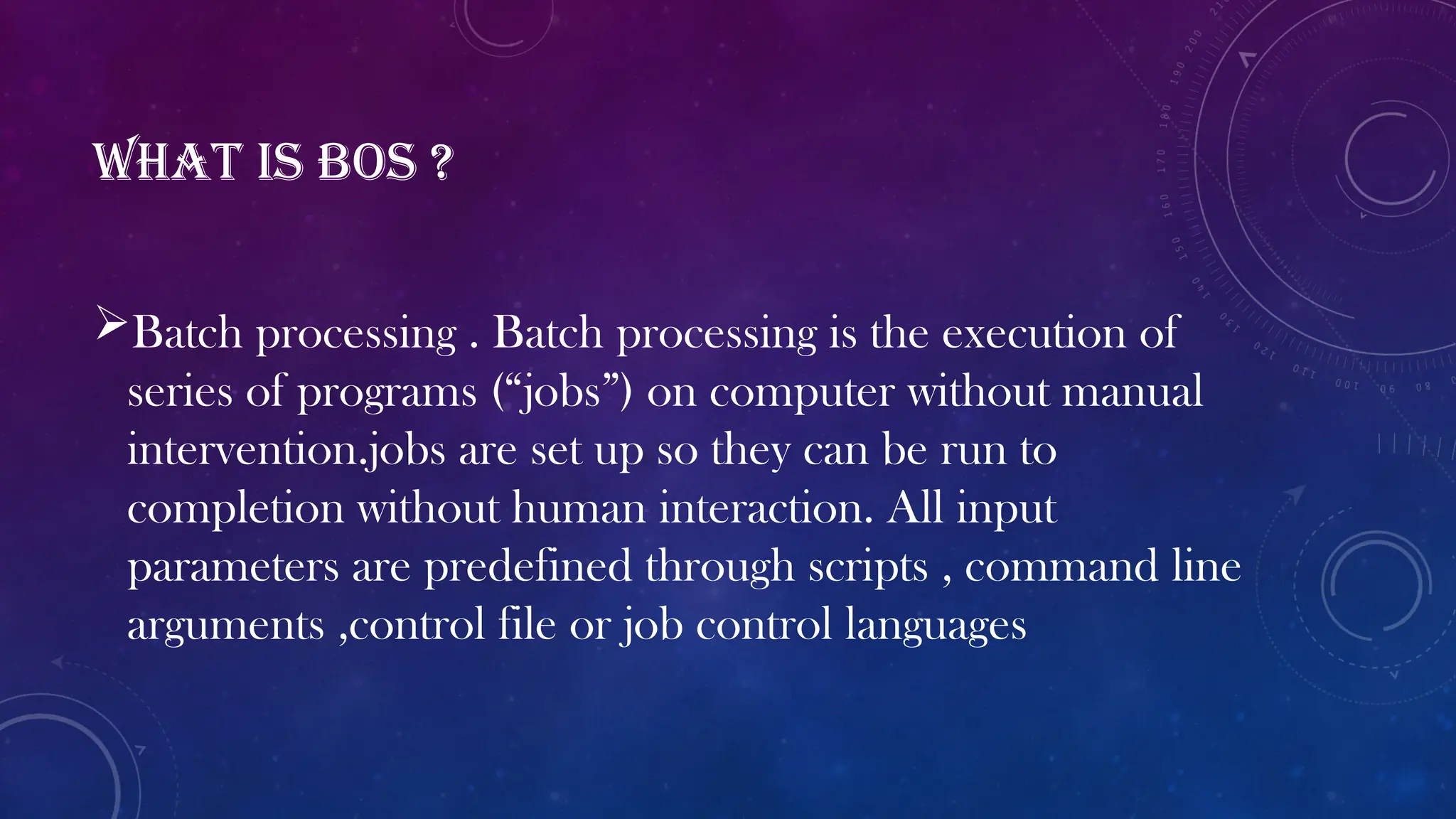 WHAT IS BOS ?

➢Batch processing . Batch processing is the execution of series of programs (“jobs”) on computer without manual intervention.jobs are set up so they can be run to completion without human interaction. All input parameters are predefined through scripts , command line arguments ,control file or job control languages